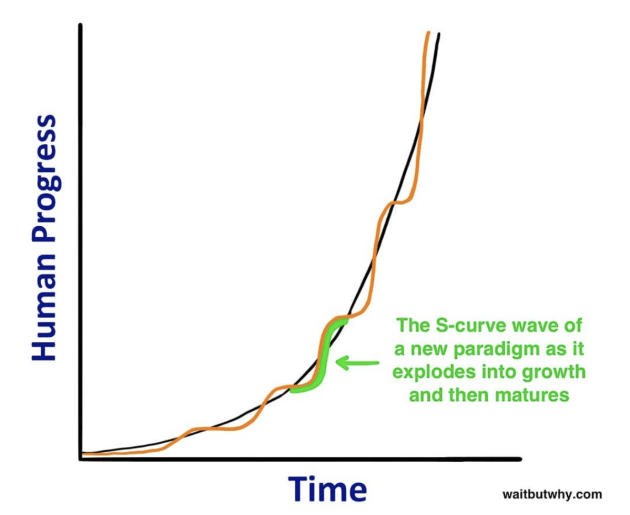 Human Progress

The S-curve wave of a new paradigm as it explodes into growth and then matures

Time

waitbutwhy.com